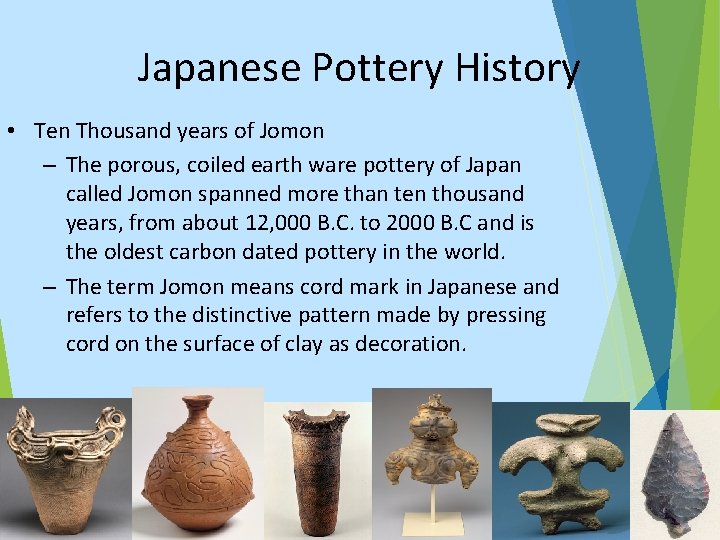 Japanese Pottery History

• Ten Thousand years of Jomon

– The porous, coiled earth ware pottery of Japan called Jomon spanned more than ten thousand years, from about 12,000 B.C. to 2000 B.C and is the oldest carbon dated pottery in the world.

– The term Jomon means cord mark in Japanese and refers to the distinctive pattern made by pressing cord on the surface of clay as decoration.